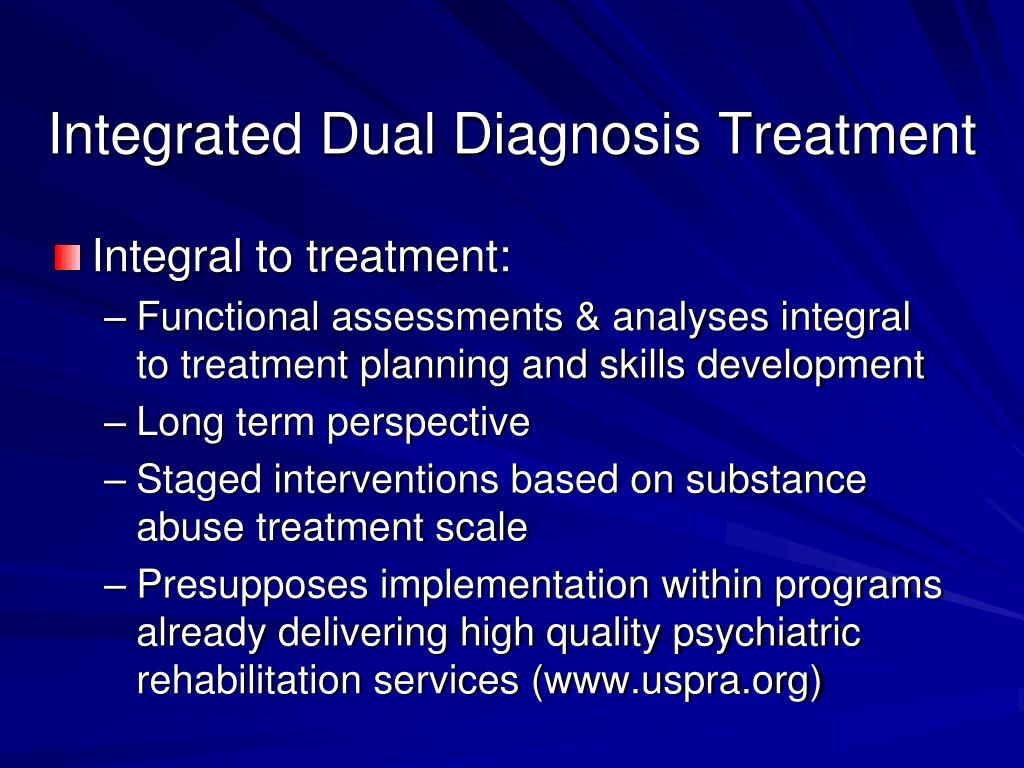 Integrated Dual Diagnosis Treatment

Integral to treatment:

– Functional assessments & analyses integral to treatment planning and skills development
– Long term perspective
– Staged interventions based on substance abuse treatment scale
– Presupposes implementation within programs already delivering high quality psychiatric rehabilitation services (www.uspra.org)